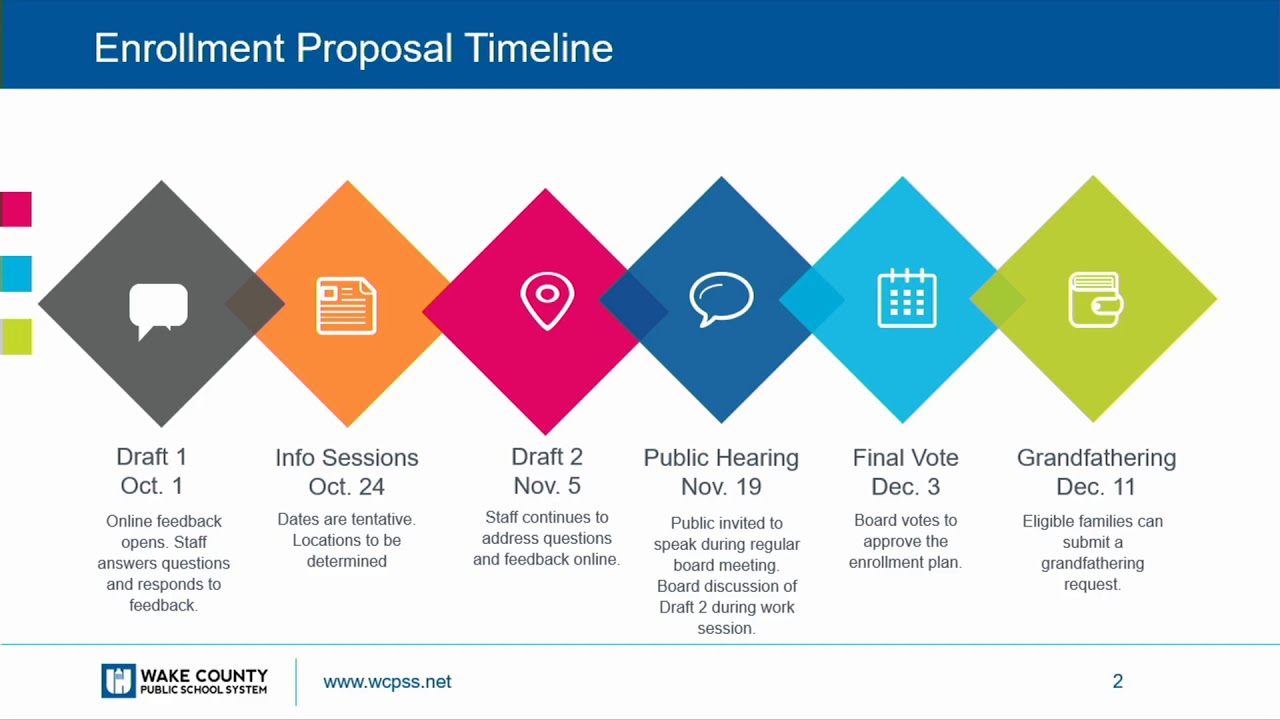 Enrollment Proposal Timeline

Draft 1
Oct. 1

Online feedback opens. Staff answers questions and responds to feedback.

Info Sessions
Oct. 24

Dates are tentative. Locations to be determined

Draft 2
Nov. 5

Staff continues to address questions and feedback online.

Public Hearing
Nov. 19

Public invited to speak during regular board meeting. Board discussion of Draft 2 during work session.

Final Vote
Dec. 3

Board votes to approve the enrollment plan.

Grandfathering
Dec. 11

Eligible families can submit a grandfathering request.

WAKE COUNTY
PUBLIC SCHOOL SYSTEM

www.wcpss.net

2